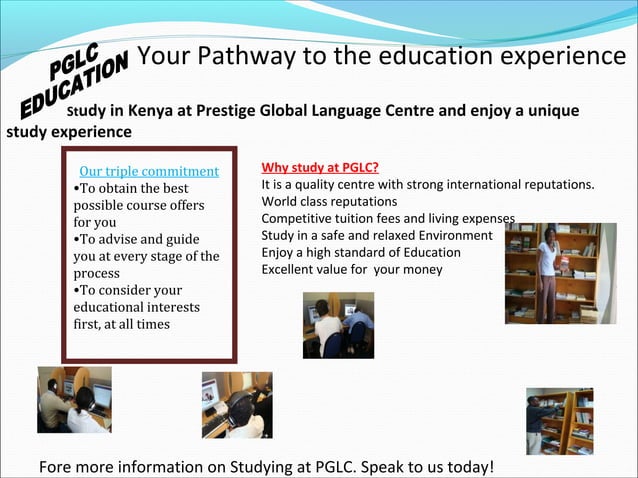 PGLC EDUCATION Your Pathway to the education experience

Study in Kenya at Prestige Global Language Centre and enjoy a unique study experience

Our triple commitment
•To obtain the best possible course offers for you
•To advise and guide you at every stage of the process
•To consider your educational interests first, at all times

Why study at PGLC?
It is a quality centre with strong international reputations.
World class reputations
Competitive tuition fees and living expenses
Study in a safe and relaxed Environment
Enjoy a high standard of Education
Excellent value for your money

Fore more information on Studying at PGLC. Speak to us today!